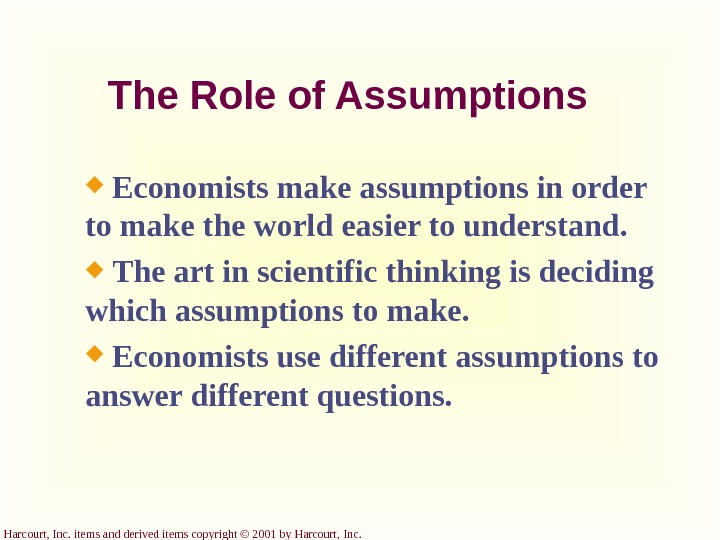 The Role of Assumptions

◆ Economists make assumptions in order to make the world easier to understand.

◆ The art in scientific thinking is deciding which assumptions to make.

◆ Economists use different assumptions to answer different questions.

Harcourt, Inc. items and derived items copyright © 2001 by Harcourt, Inc.